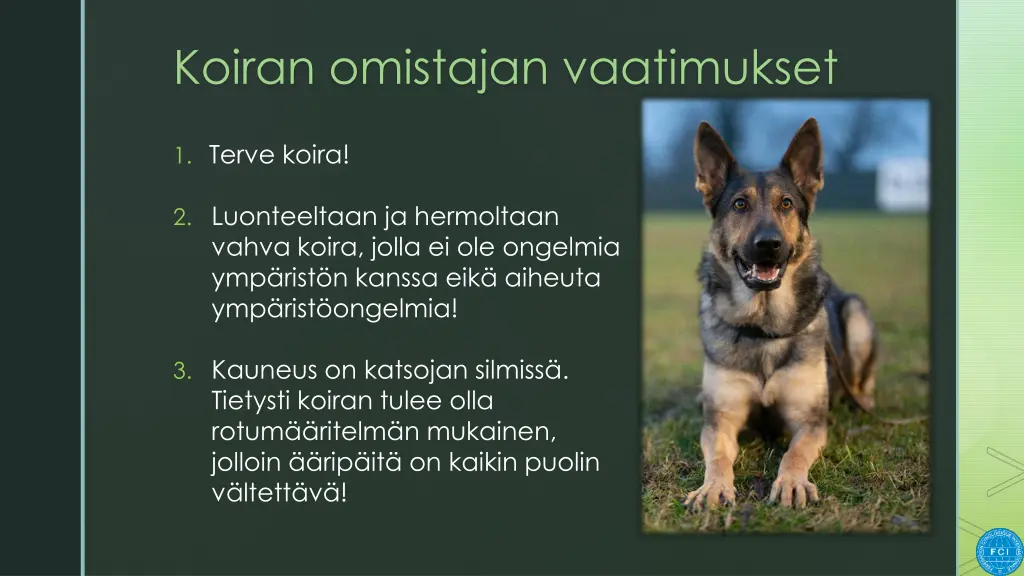 Koiran omistajan vaatimukset

1. Terve koira!

2. Luonteeltaan ja hermoltaan vahva koira, jolla ei ole ongelmia ympäristön kanssa eikä aiheuta ympäristöongelmia!

3. Kauneus on katsojan silmissä. Tietysti koiran tulee olla rotumääritelmän mukainen, jolloin ääripäitä on kaikin puolin vältettävä!

FCI